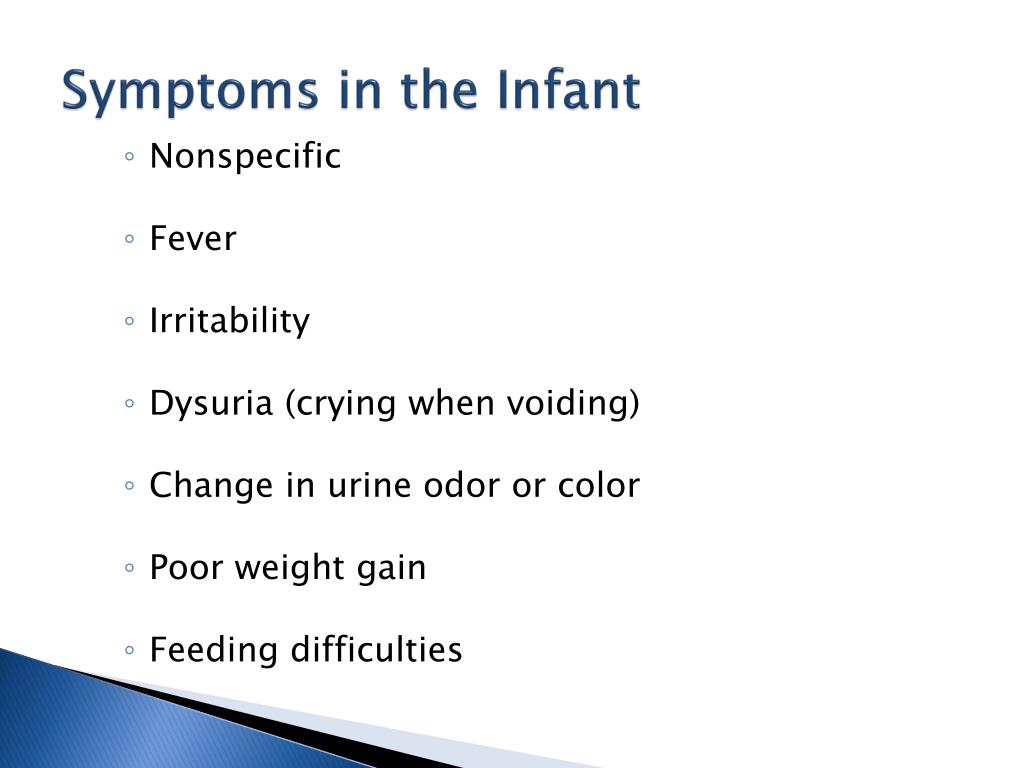 Symptoms in the Infant

◦ Nonspecific

◦ Fever

◦ Irritability

◦ Dysuria (crying when voiding)

◦ Change in urine odor or color

◦ Poor weight gain

◦ Feeding difficulties